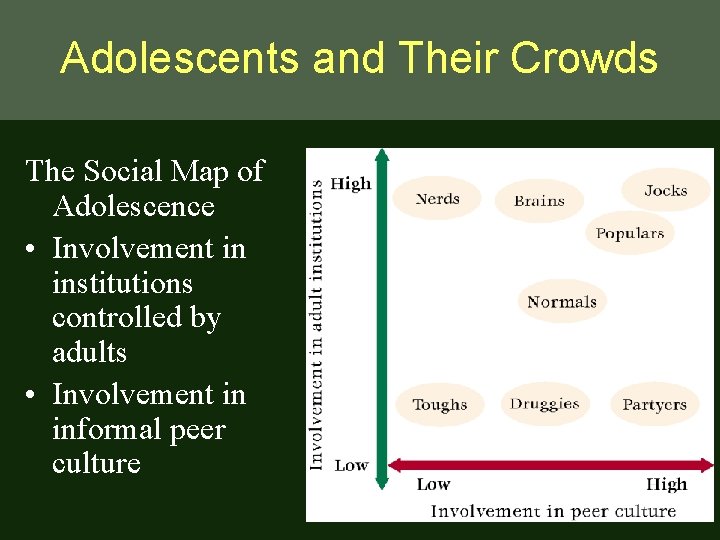 Adolescents and Their Crowds

The Social Map of Adolescence
• Involvement in institutions controlled by adults
• Involvement in informal peer culture

Involvement in adult institutions
High
Low

Nerds
Brains
Jocks
Populars
Normals
Toughs
Druggies
Partyers

Low
High
Involvement in peer culture